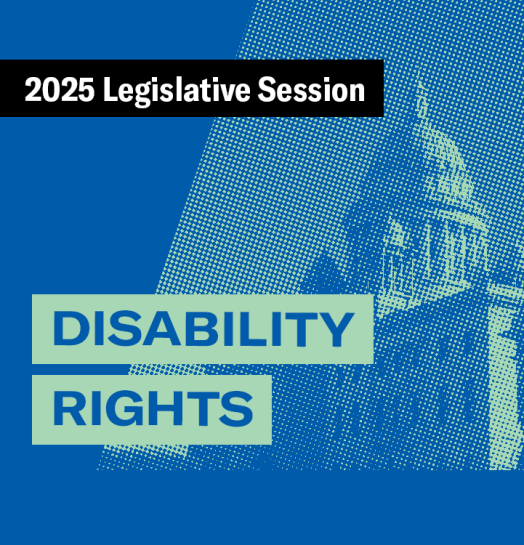 2025 Legislative Session

DISABILITY
RIGHTS